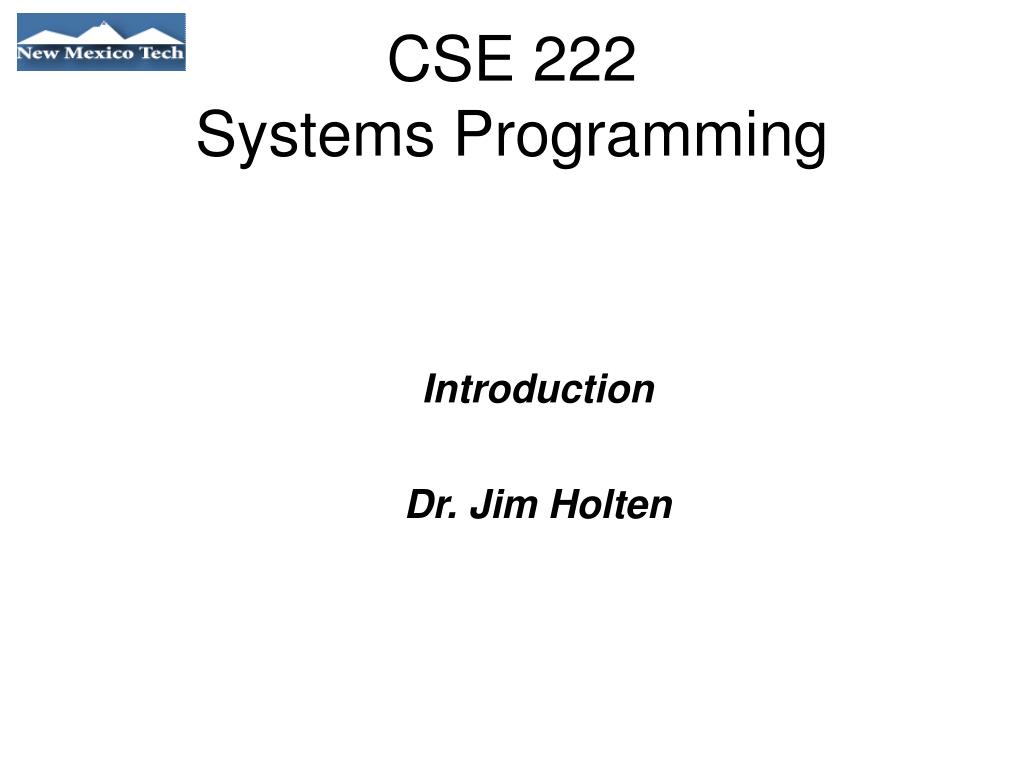 New Mexico Tech

CSE 222
Systems Programming

Introduction

Dr. Jim Holten